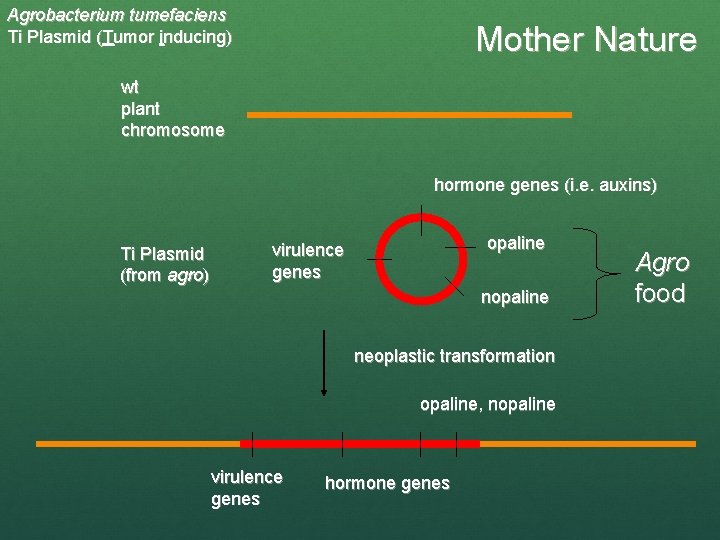 Agrobacterium tumefaciens
Ti Plasmid (Tumor inducing)

Mother Nature

wt
plant
chromosome

hormone genes (i.e. auxins)

Ti Plasmid
(from agro)

virulence
genes

opaline

nopaline

Agro
food

neoplastic transformation

opaline, nopaline

virulence
genes

hormone genes